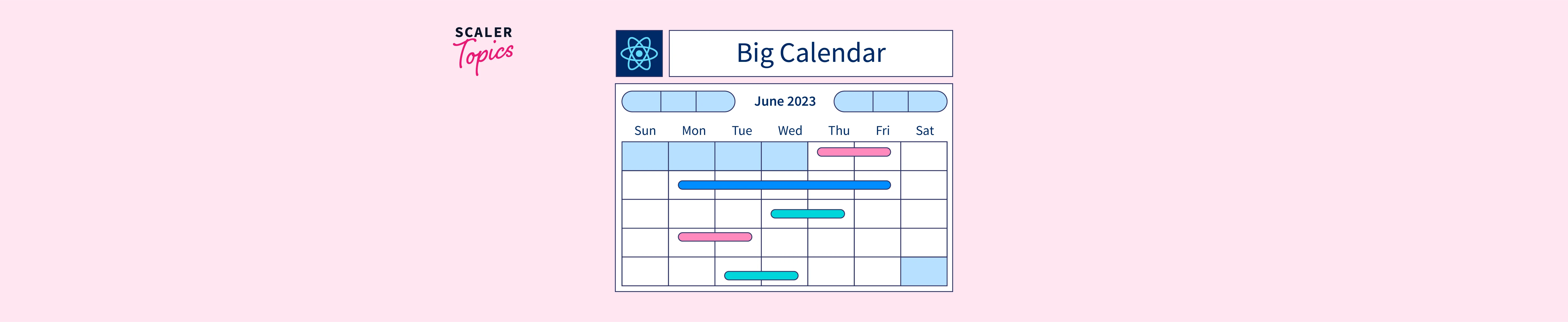 SCALER
Topics

Big Calendar

June 2023

Sun Mon Tue Wed Thu Fri Sat